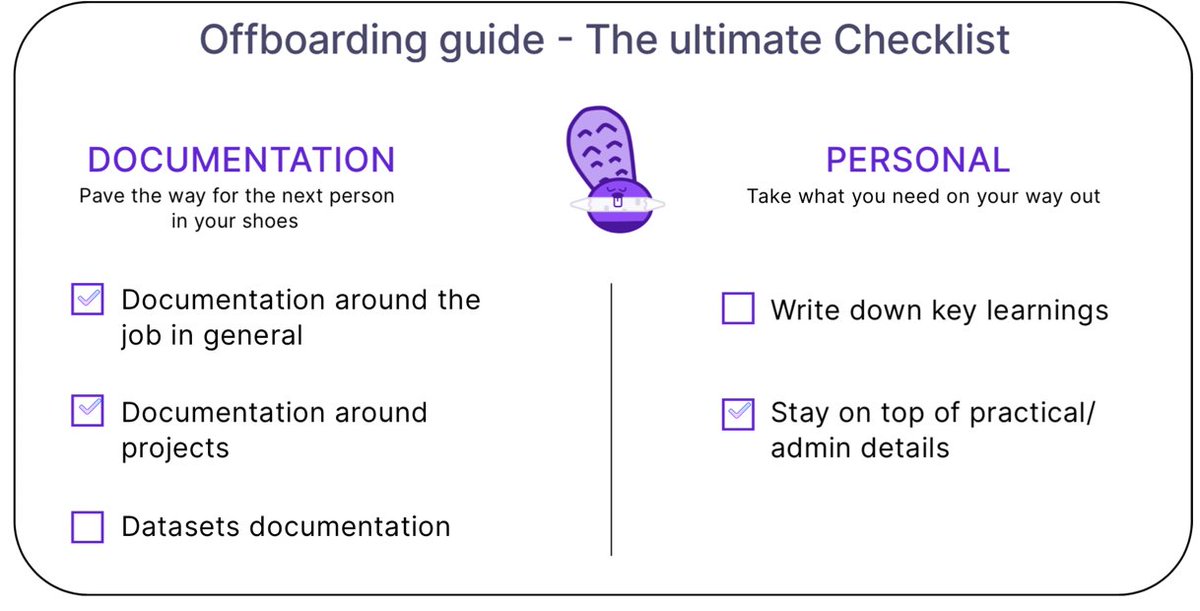 Offboarding guide - The ultimate Checklist

DOCUMENTATION
Pave the way for the next person in your shoes

Documentation around the job in general

Documentation around projects

Datasets documentation

PERSONAL
Take what you need on your way out

Write down key learnings

Stay on top of practical/ admin details